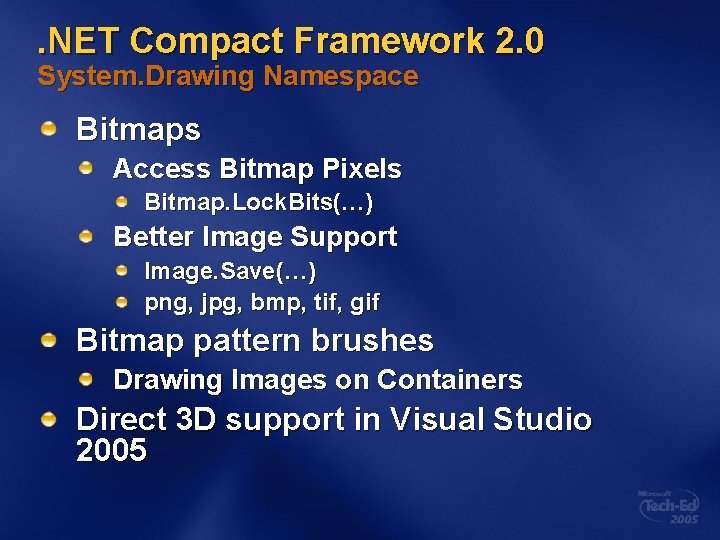 .NET Compact Framework 2.0
System.Drawing Namespace

Bitmaps

Access Bitmap Pixels

Bitmap.LockBits(…)

Better Image Support

Image.Save(…)

png, jpg, bmp, tif, gif

Bitmap pattern brushes

Drawing Images on Containers

Direct 3D support in Visual Studio 2005

Microsoft Tech·Ed 2005